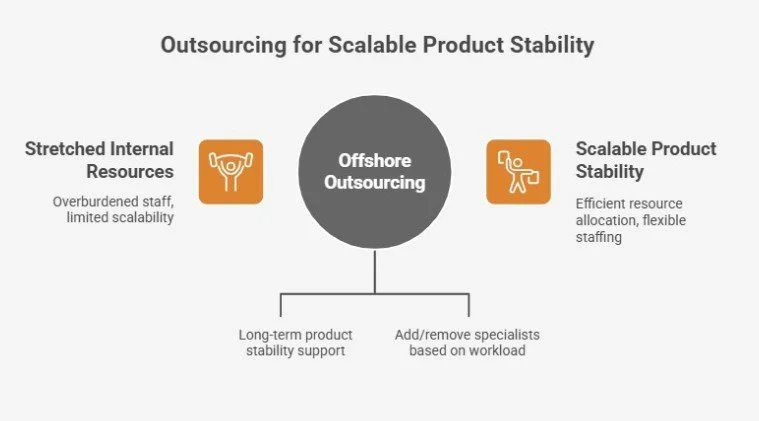 Outsourcing for Scalable Product Stability

Stretched Internal Resources

Overburdened staff, limited scalability

Offshore Outsourcing

Scalable Product Stability

Efficient resource allocation, flexible staffing

Long-term product stability support

Add/remove specialists based on workload